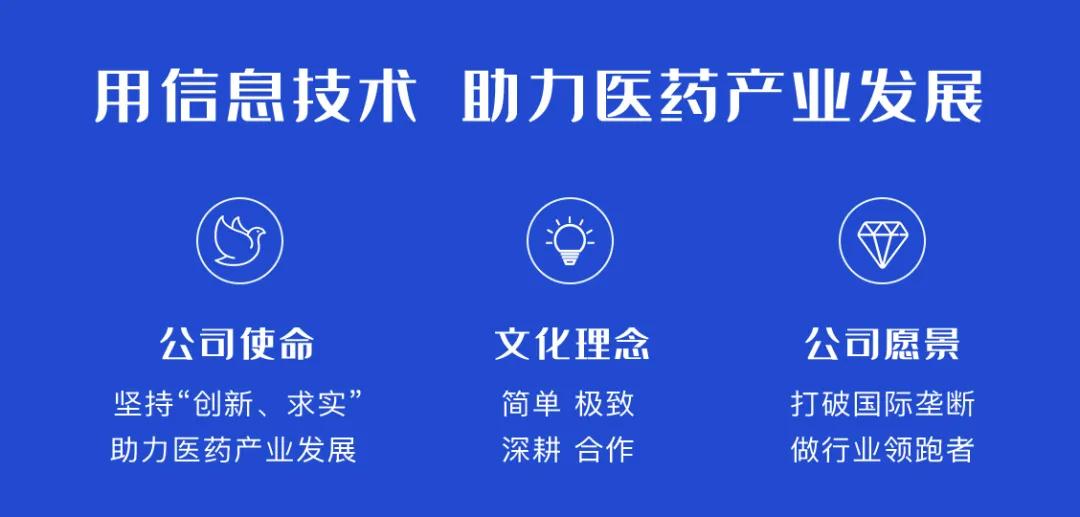 用信息技术 助力医药产业发展

公司使命
坚持“创新、求实”
助力医药产业发展

文化理念
简单 极致
深耕 合作

公司愿景
打破国际垄断
做行业领跑者